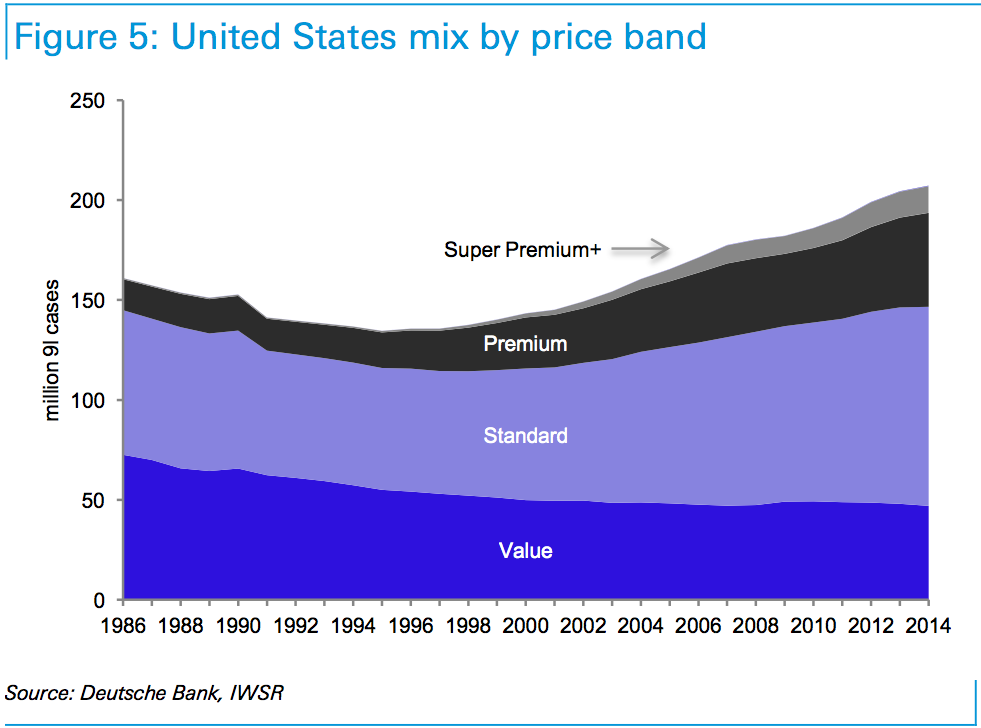 Figure 5: United States mix by price band

250
200
150
100
50
0

million 9l cases

Super Premium+
Premium
Standard
Value

1986 1988 1990 1992 1994 1996 1998 2000 2002 2004 2006 2008 2010 2012 2014

Source: Deutsche Bank, IWSR